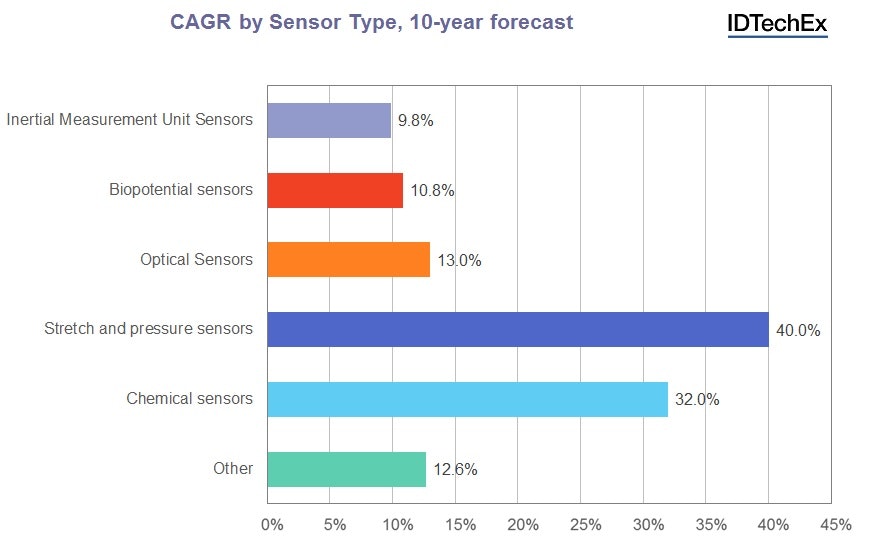 CAGR by Sensor Type, 10-year forecast

IDTechEx

Inertial Measurement Unit Sensors
9.8%

Biopotential sensors
10.8%

Optical Sensors
13.0%

Stretch and pressure sensors
40.0%

Chemical sensors
32.0%

Other
12.6%

0% 5% 10% 15% 20% 25% 30% 35% 40% 45%